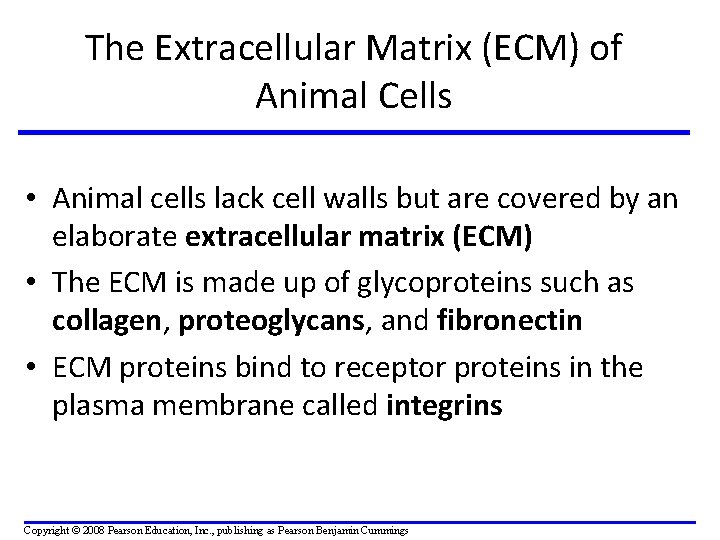 The Extracellular Matrix (ECM) of Animal Cells

• Animal cells lack cell walls but are covered by an elaborate **extracellular matrix (ECM)**

• The ECM is made up of glycoproteins such as **collagen**, **proteoglycans**, and **fibronectin**

• ECM proteins bind to receptor proteins in the plasma membrane called **integrins**

Copyright © 2008 Pearson Education, Inc., publishing as Pearson Benjamin Cummings